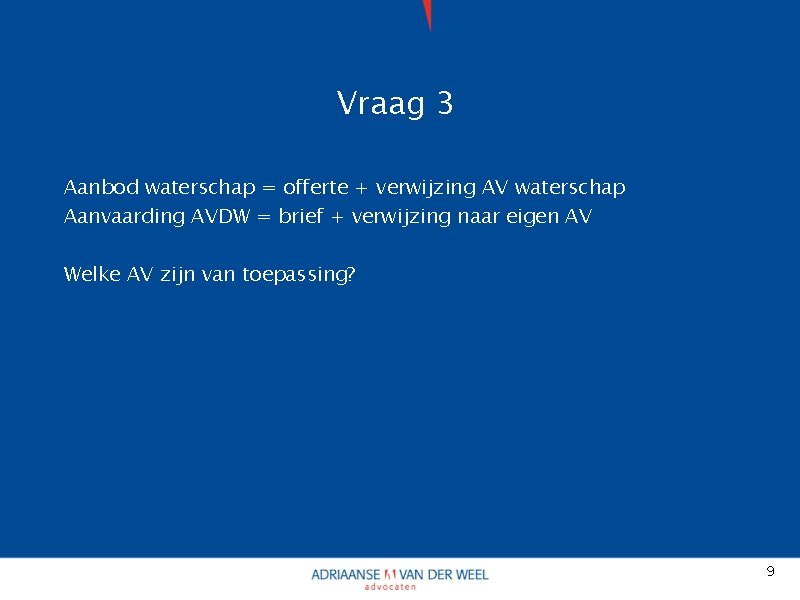 Vraag 3

Aanbod waterschap = offerte + verwijzing AV waterschap
Aanvaarding AVDW = brief + verwijzing naar eigen AV

Welke AV zijn van toepassing?

ADRIAANSE VAN DER WEEL
advocaten

9